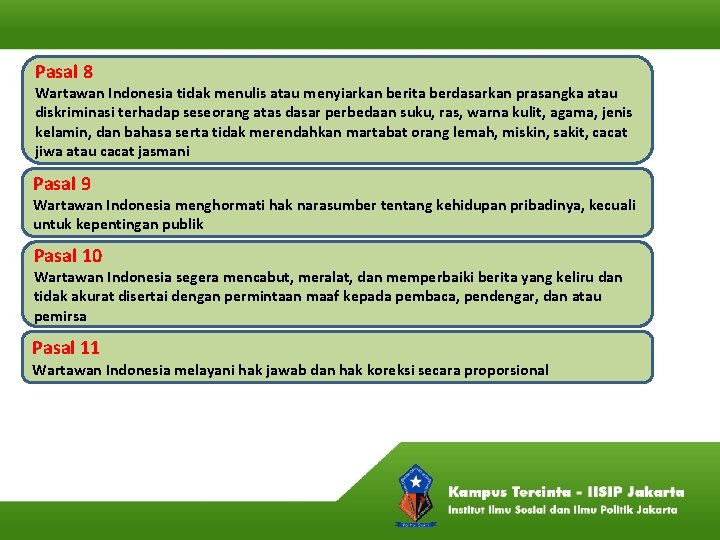 Pasal 8
Wartawan Indonesia tidak menulis atau menyiarkan berita berdasarkan prasangka atau diskriminasi terhadap seseorang atas dasar perbedaan suku, ras, warna kulit, agama, jenis kelamin, dan bahasa serta tidak merendahkan martabat orang lemah, miskin, sakit, cacat jiwa atau cacat jasmani

Pasal 9
Wartawan Indonesia menghormati hak narasumber tentang kehidupan pribadinya, kecuali untuk kepentingan publik

Pasal 10
Wartawan Indonesia segera mencabut, meralat, dan memperbaiki berita yang keliru dan tidak akurat disertai dengan permintaan maaf kepada pembaca, pendengar, dan atau pemirsa

Pasal 11
Wartawan Indonesia melayani hak jawab dan hak koreksi secara proporsional

Kampus Tercinta - IISIP Jakarta
Institut Ilmu Sosial dan Ilmu Politik Jakarta